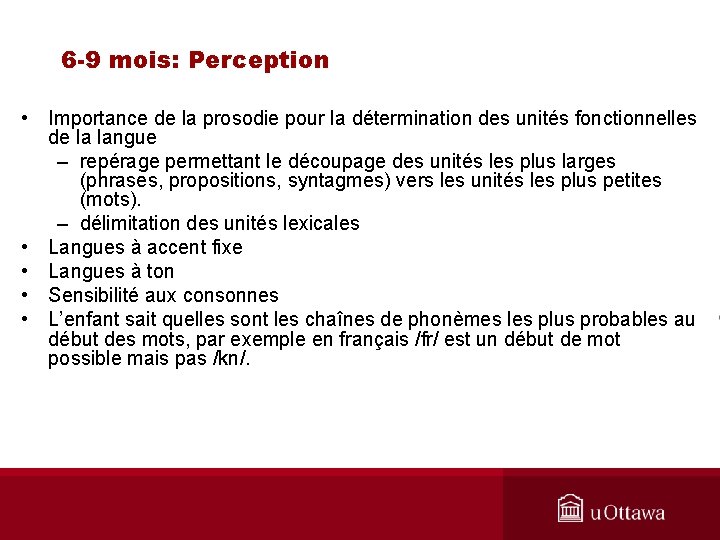 6-9 mois: Perception

• Importance de la prosodie pour la détermination des unités fonctionnelles de la langue
– repérage permettant le découpage des unités les plus larges (phrases, propositions, syntagmes) vers les unités les plus petites (mots).
– délimitation des unités lexicales
• Langues à accent fixe
• Langues à ton
• Sensibilité aux consonnes
• L'enfant sait quelles sont les chaînes de phonèmes les plus probables au début des mots, par exemple en français /fr/ est un début de mot possible mais pas /kn/.

uOttawa